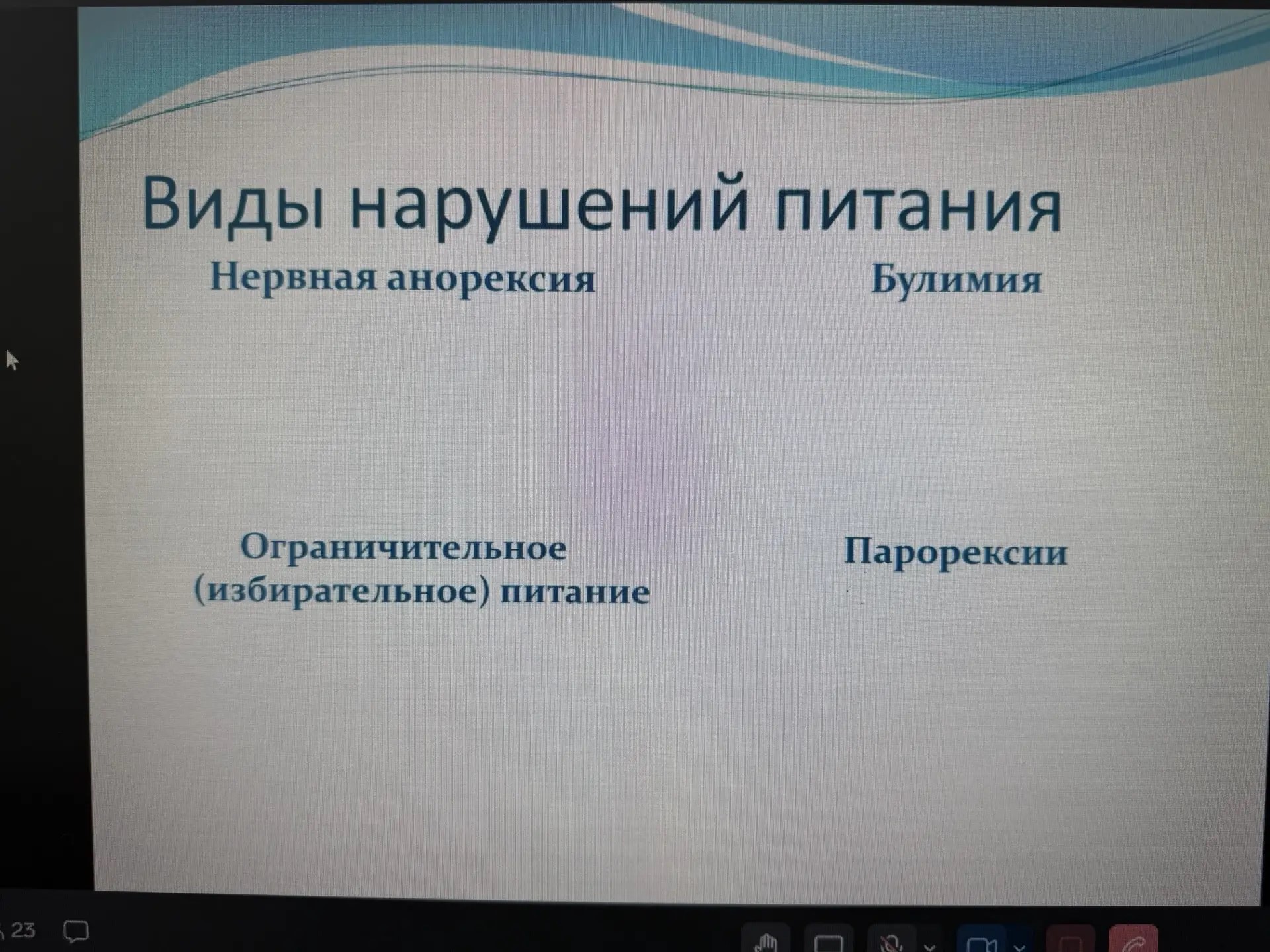 Виды нарушений питания

Нервная анорексия

Булимия

Ограничительное (избирательное) питание

Парорексии

23